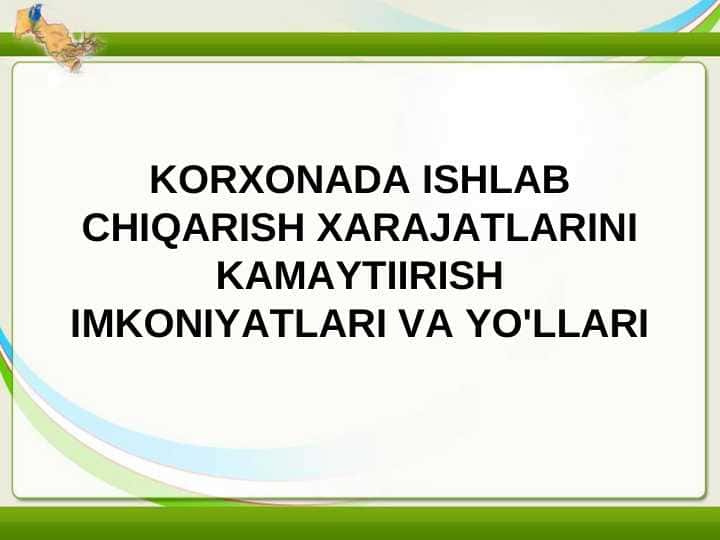 KORXONADA ISHLAB CHIQARISH XARAJATLARINI KAMAYTIIRISH IMKONIYATLARI VA YO'LLARI